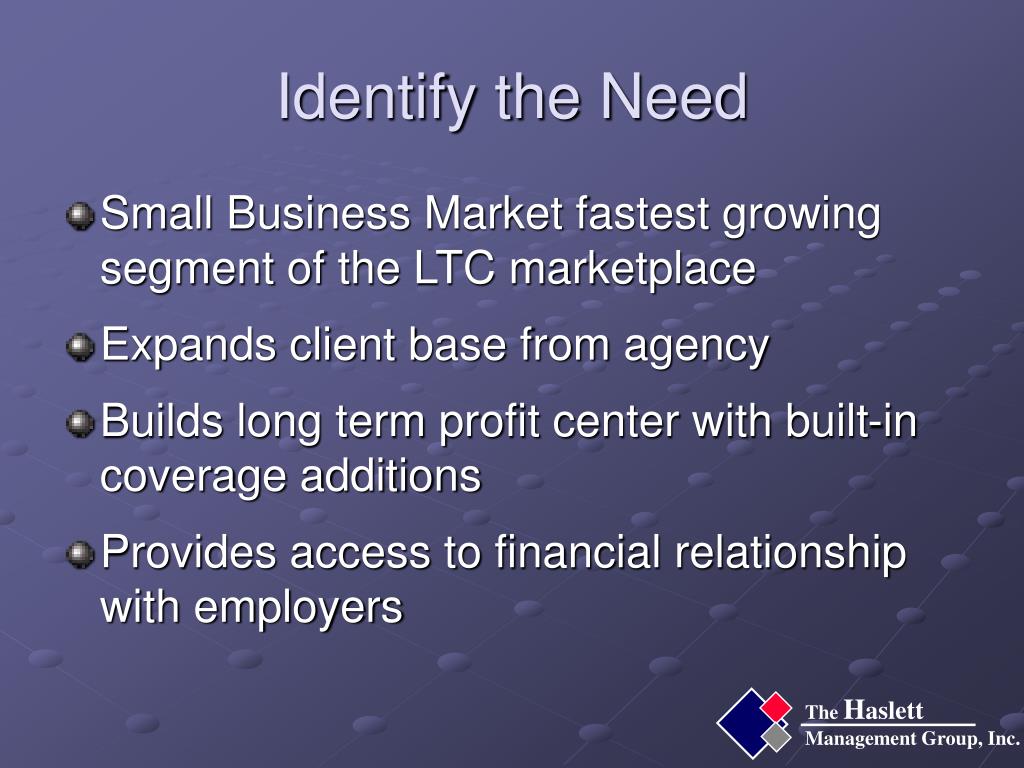 Identify the Need

Small Business Market fastest growing segment of the LTC marketplace

Expands client base from agency

Builds long term profit center with built-in coverage additions

Provides access to financial relationship with employers

The Haslett
Management Group, Inc.